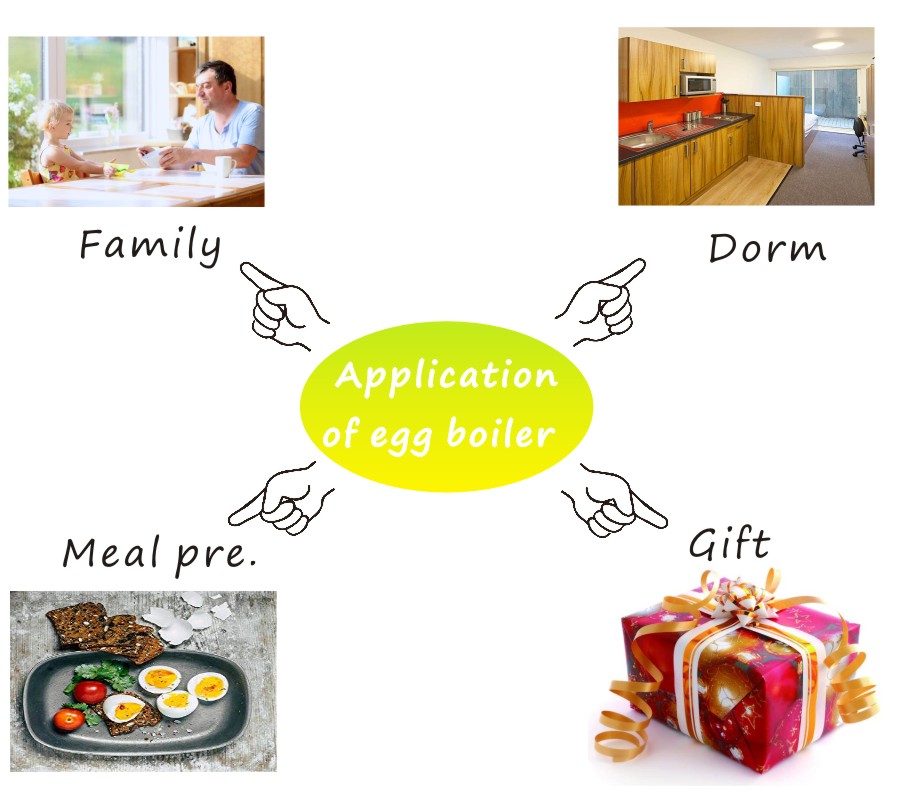 Family

Dorm

Application of egg boiler

Meal pre.

Gift